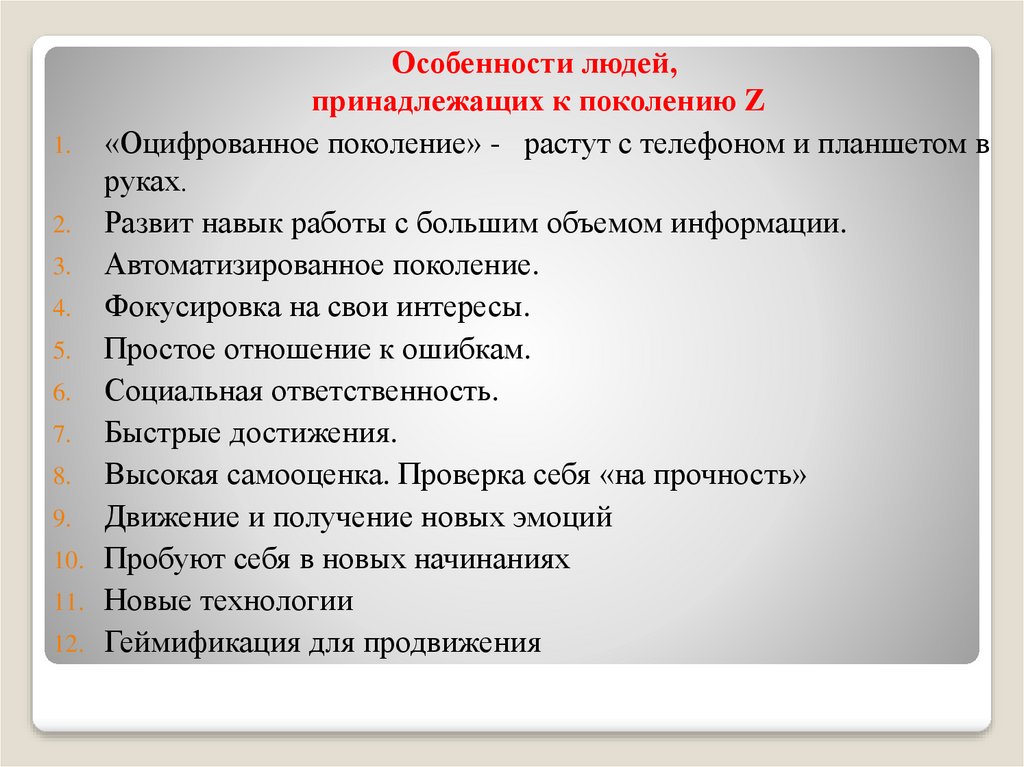 Особенности людей,
принадлежащих к поколению Z

1. «Оцифрованное поколение» - растут с телефоном и планшетом в руках.
2. Развит навык работы с большим объемом информации.
3. Автоматизированное поколение.
4. Фокусировка на свои интересы.
5. Простое отношение к ошибкам.
6. Социальная ответственность.
7. Быстрые достижения.
8. Высокая самооценка. Проверка себя «на прочность»
9. Движение и получение новых эмоций
10. Пробуют себя в новых начинаниях
11. Новые технологии
12. Геймификация для продвижения